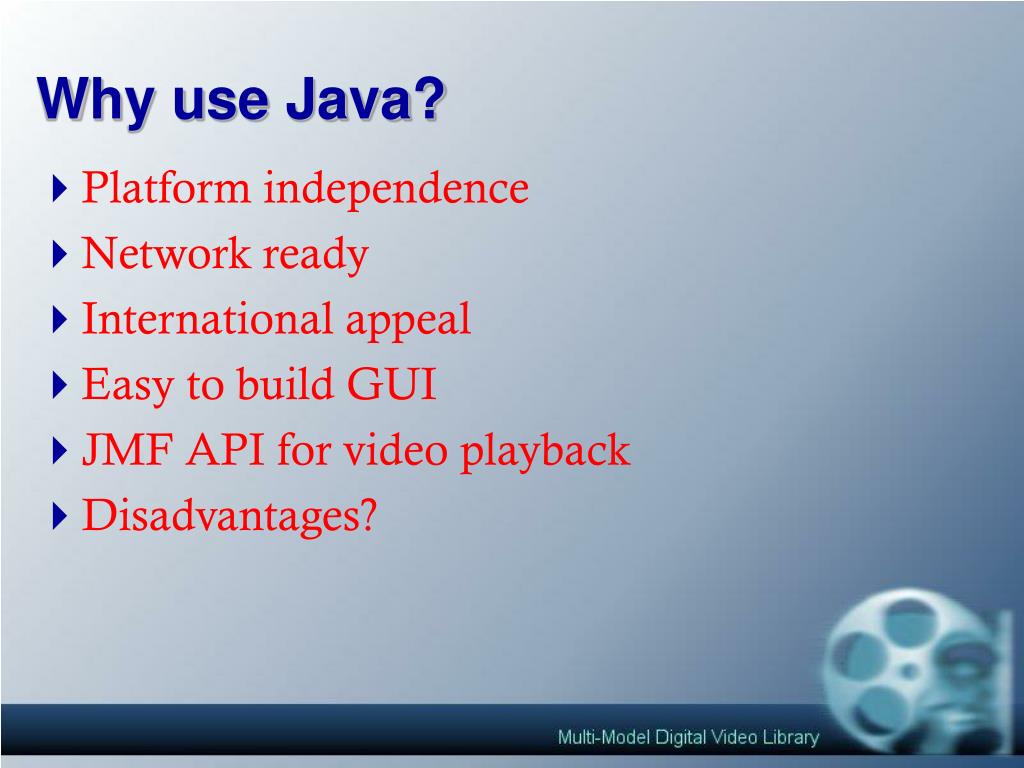 Why use Java?

Platform independence
Network ready
International appeal
Easy to build GUI
JMF API for video playback
Disadvantages?

Multi-Model Digital Video Library